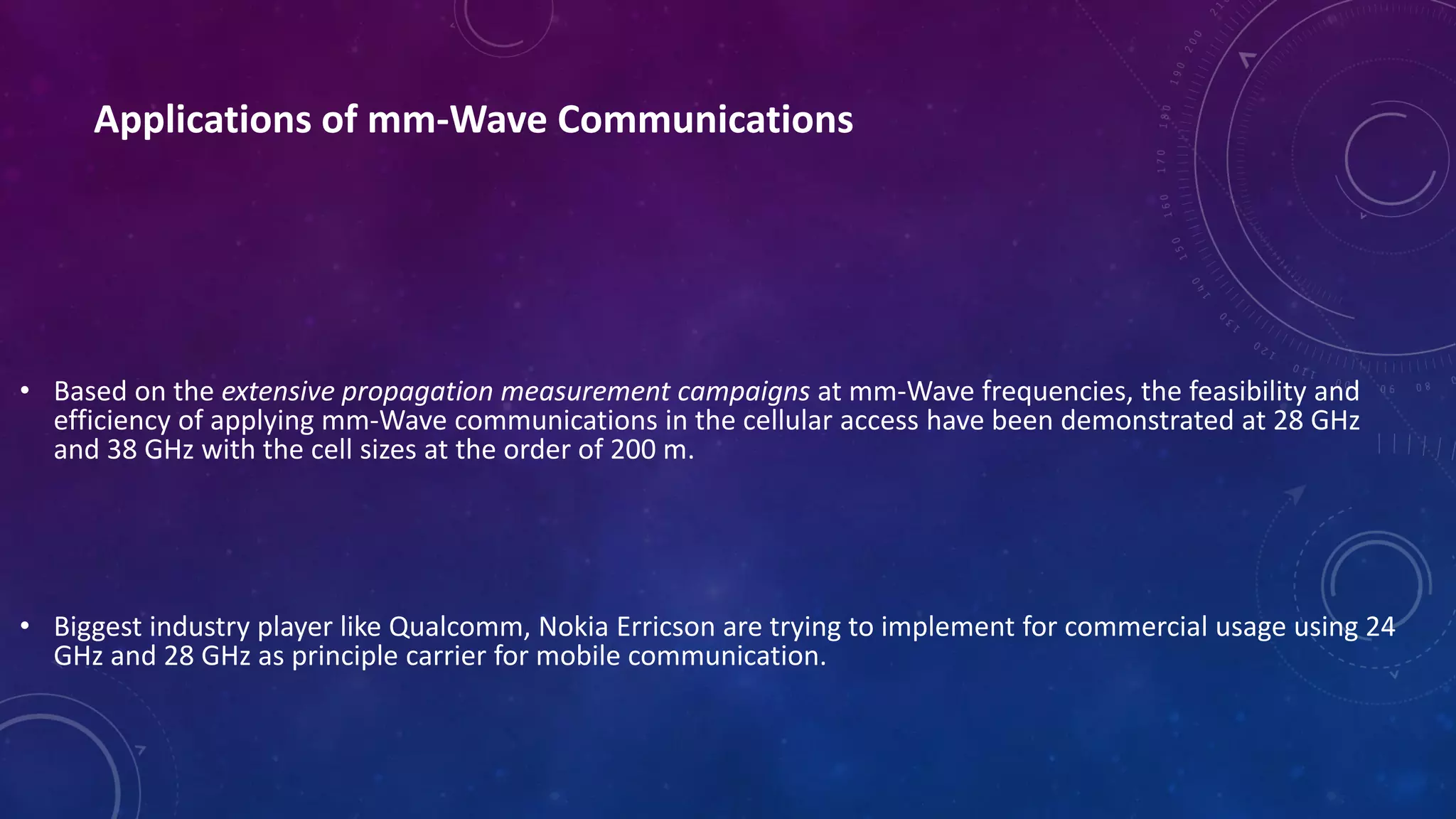 Applications of mm-Wave Communications

• Based on the extensive propagation measurement campaigns at mm-Wave frequencies, the feasibility and efficiency of applying mm-Wave communications in the cellular access have been demonstrated at 28 GHz and 38 GHz with the cell sizes at the order of 200 m.

• Biggest industry player like Qualcomm, Nokia Erricson are trying to implement for commercial usage using 24 GHz and 28 GHz as principle carrier for mobile communication.